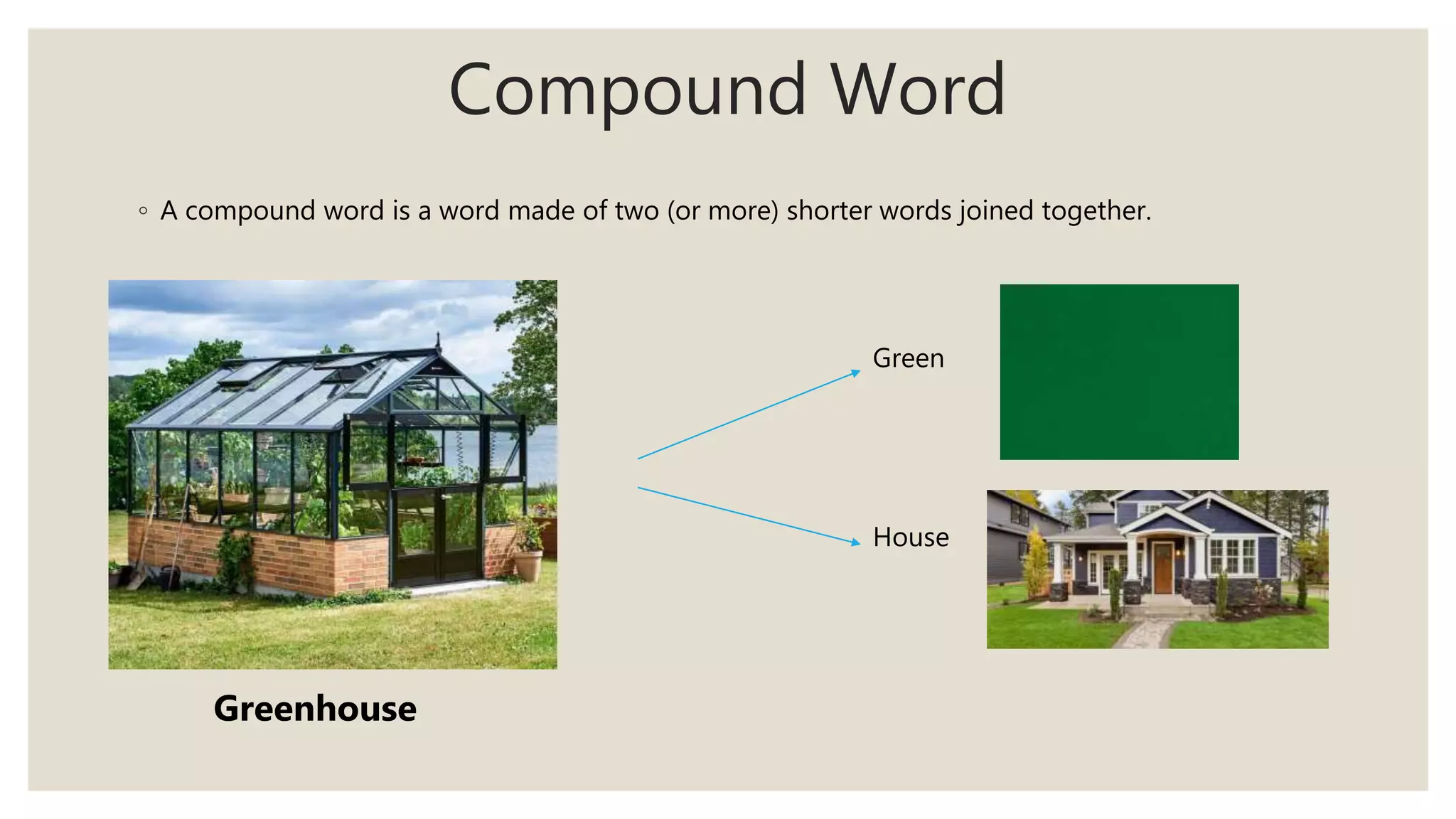 Compound Word

◦ A compound word is a word made of two (or more) shorter words joined together.

Green

House

Greenhouse